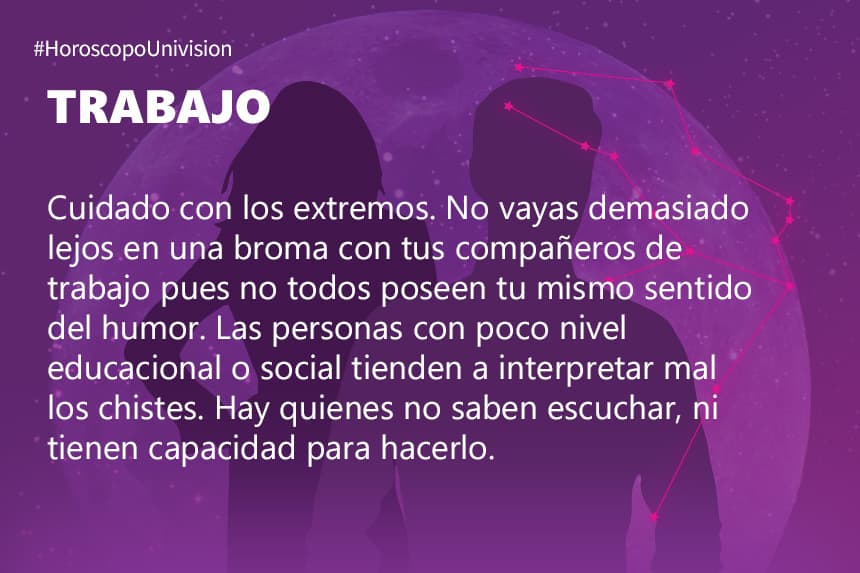 #HoroscopoUnivision

TRABAJO

Cuidado con los extremos. No vayas demasiado lejos en una broma con tus compañeros de trabajo pues no todos poseen tu mismo sentido del humor. Las personas con poco nivel educacional o social tienden a interpretar mal los chistes. Hay quienes no saben escuchar, ni tienen capacidad para hacerlo.